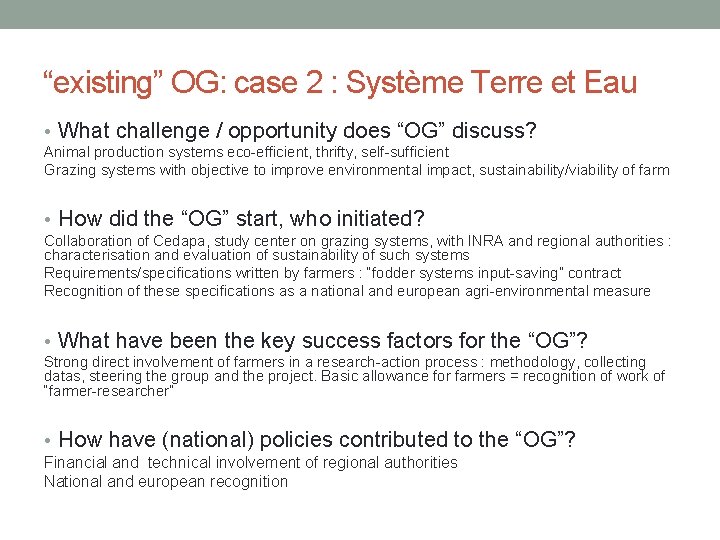 “existing” OG: case 2 : Système Terre et Eau

• What challenge / opportunity does “OG” discuss?

Animal production systems eco-efficient, thrifty, self-sufficient

Grazing systems with objective to improve environmental impact, sustainability/viability of farm

• How did the “OG” start, who initiated?

Collaboration of Cedapa, study center on grazing systems, with INRA and regional authorities : characterisation and evaluation of sustainability of such systems

Requirements/specifications written by farmers : "fodder systems input-saving" contract

Recognition of these specifications as a national and european agri-environmental measure

• What have been the key success factors for the “OG”?

Strong direct involvement of farmers in a research-action process : methodology, collecting datas, steering the group and the project. Basic allowance for farmers = recognition of work of "farmer-researcher"

• How have (national) policies contributed to the “OG”?

Financial and technical involvement of regional authorities

National and european recognition